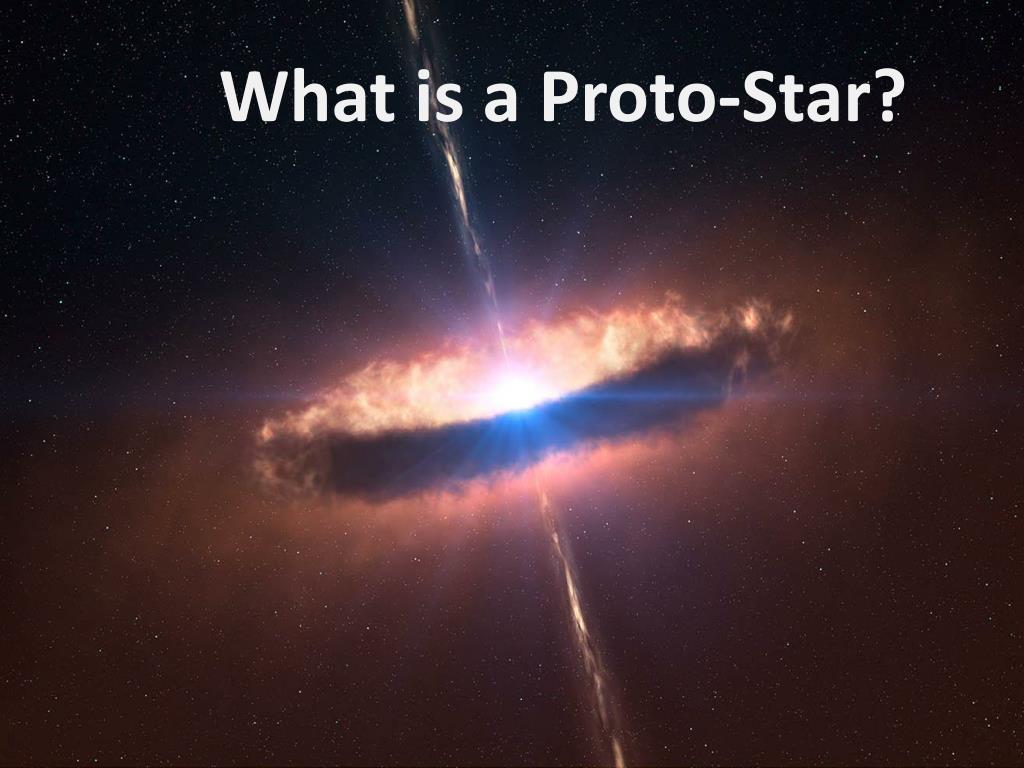 What is a Proto-Star?